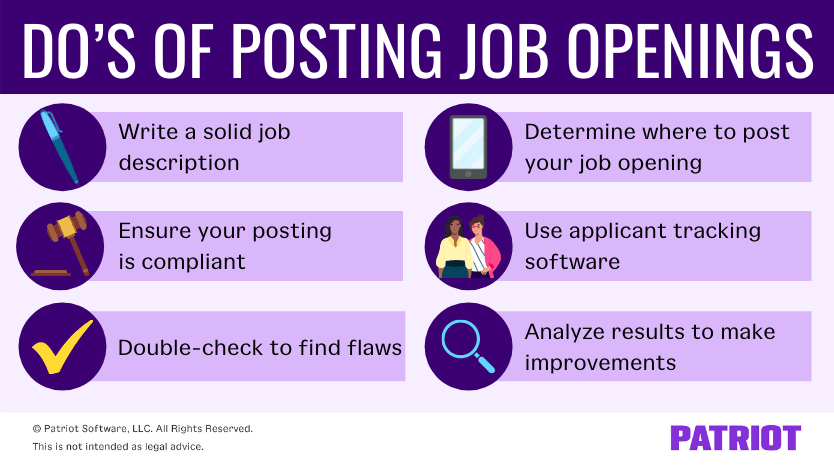 DO'S OF POSTING JOB OPENINGS

Write a solid job description

Ensure your posting is compliant

Double-check to find flaws

Determine where to post your job opening

Use applicant tracking software

Analyze results to make improvements

© Patriot Software, LLC. All Rights Reserved.
This is not intended as legal advice.

PATRIOT